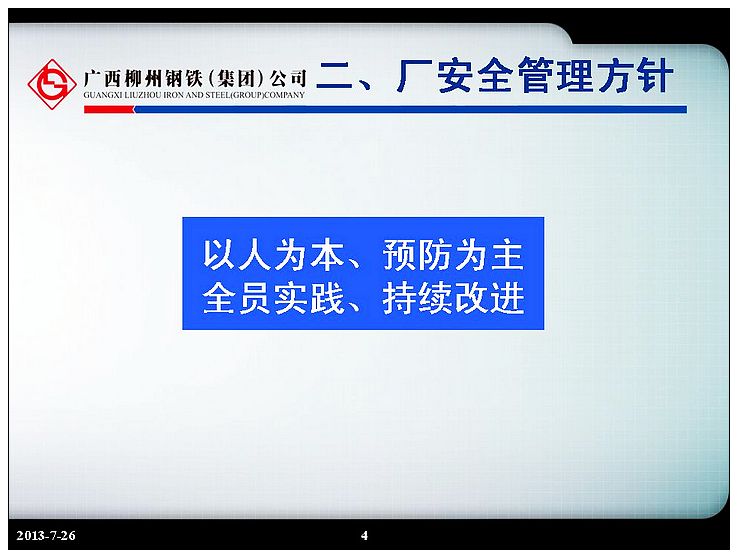 广西柳州钢铁（集团）公司
GUANGXI LIUZHOU IRON AND STEEL(GROUP)COMPANY

二、厂安全管理方针

以人为本、预防为主
全员实践、持续改进

2013-7-26

4